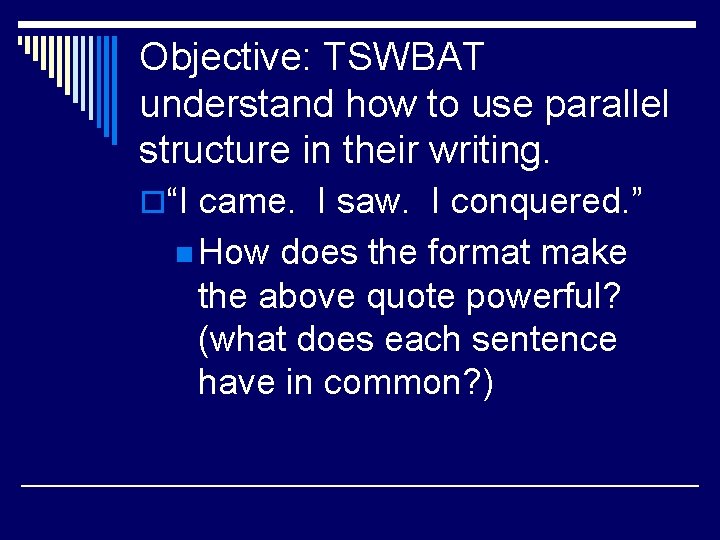 Objective: TSWBAT understand how to use parallel structure in their writing.

“I came. I saw. I conquered.”

How does the format make the above quote powerful? (what does each sentence have in common?)